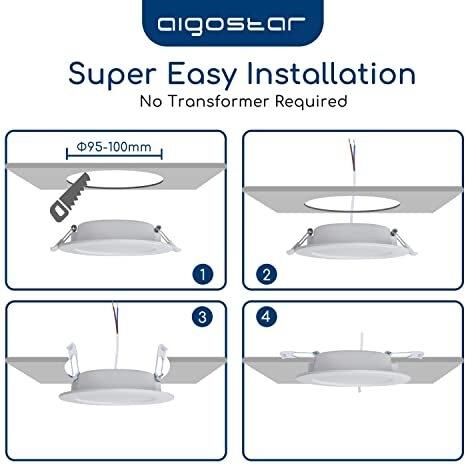 aigostar

Super Easy Installation
No Transformer Required

Φ95-100mm

1

2

3

4